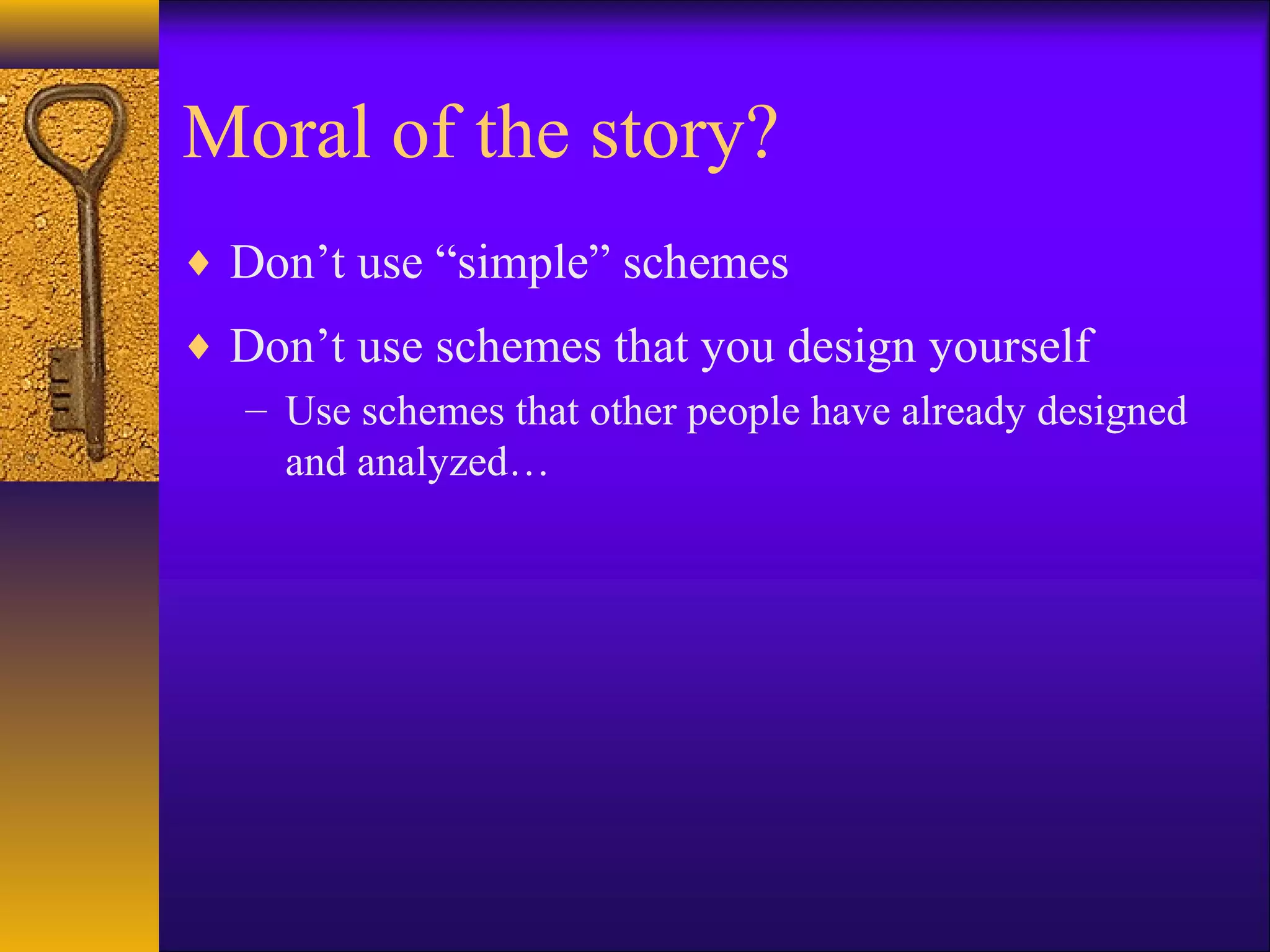 Moral of the story?

♦ Don’t use “simple” schemes

♦ Don’t use schemes that you design yourself

– Use schemes that other people have already designed and analyzed…